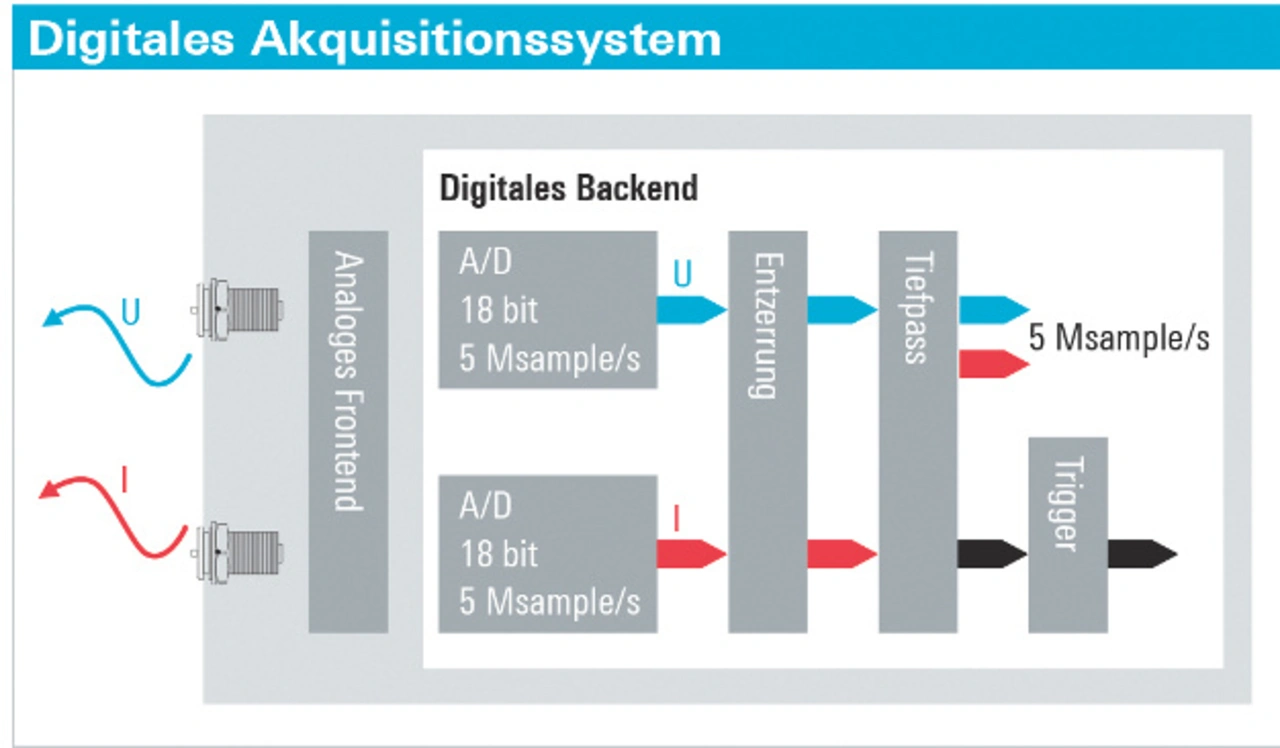 Digitales Akquisitionssystem

U

I

Analoges Frontend

Digitales Backend

A/D
18 bit
5 Msample/s

U

A/D
18 bit
5 Msample/s

I

Entzerrung

Tiefpass

5 Msample/s

Trigger